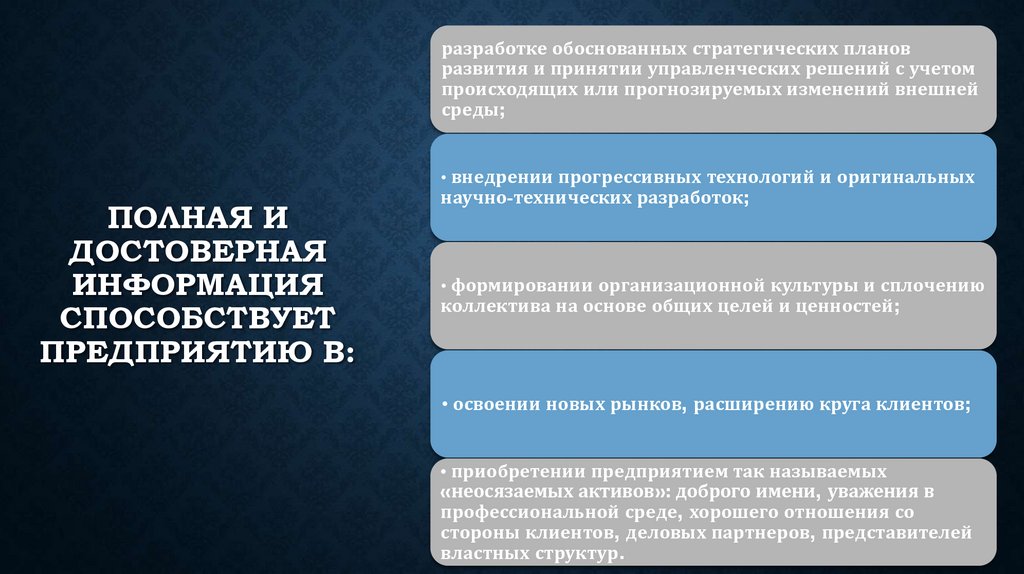 ПОЛНАЯ И ДОСТОВЕРНАЯ ИНФОРМАЦИЯ СПОСОБСТВУЕТ ПРЕДПРИЯТИЮ В:

разработке обоснованных стратегических планов развития и принятии управленческих решений с учетом происходящих или прогнозируемых изменений внешней среды;

• внедрении прогрессивных технологий и оригинальных научно-технических разработок;

• формировании организационной культуры и сплочению коллектива на основе общих целей и ценностей;

• освоении новых рынков, расширению круга клиентов;

• приобретении предприятием так называемых «неосязаемых активов»: доброго имени, уважения в профессиональной среде, хорошего отношения со стороны клиентов, деловых партнеров, представителей властных структур.